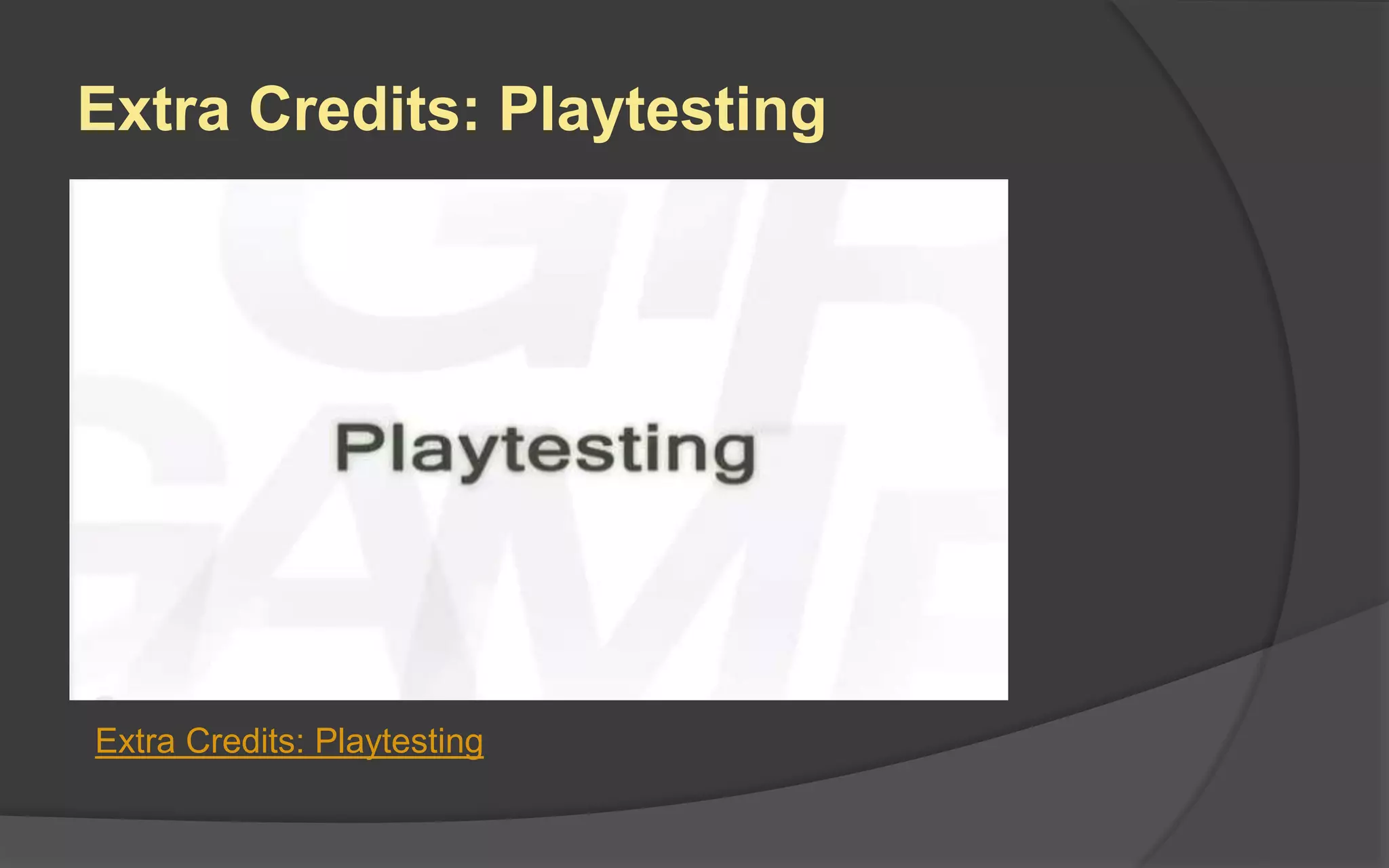 Extra Credits: Playtesting

Playtesting

Extra Credits: Playtesting